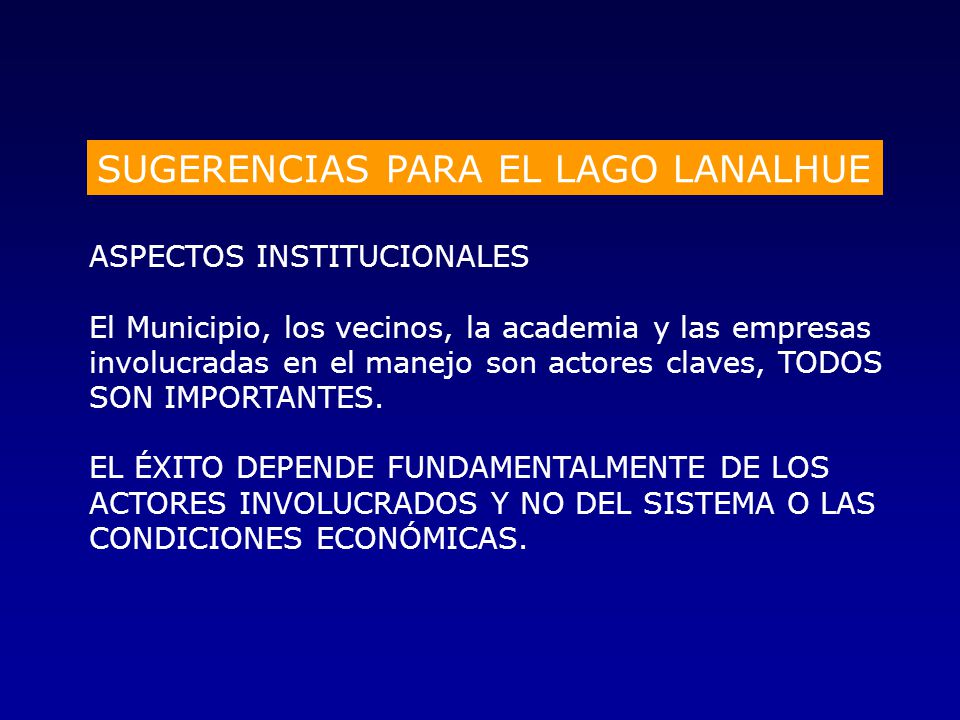 SUGERENCIAS PARA EL LAGO LANALHUE

ASPECTOS INSTITUCIONALES

El Municipio, los vecinos, la academia y las empresas involucradas en el manejo son actores claves, TODOS SON IMPORTANTES.

EL ÉXITO DEPENDE FUNDAMENTALMENTE DE LOS ACTORES INVOLUCRADOS Y NO DEL SISTEMA O LAS CONDICIONES ECONÓMICAS.